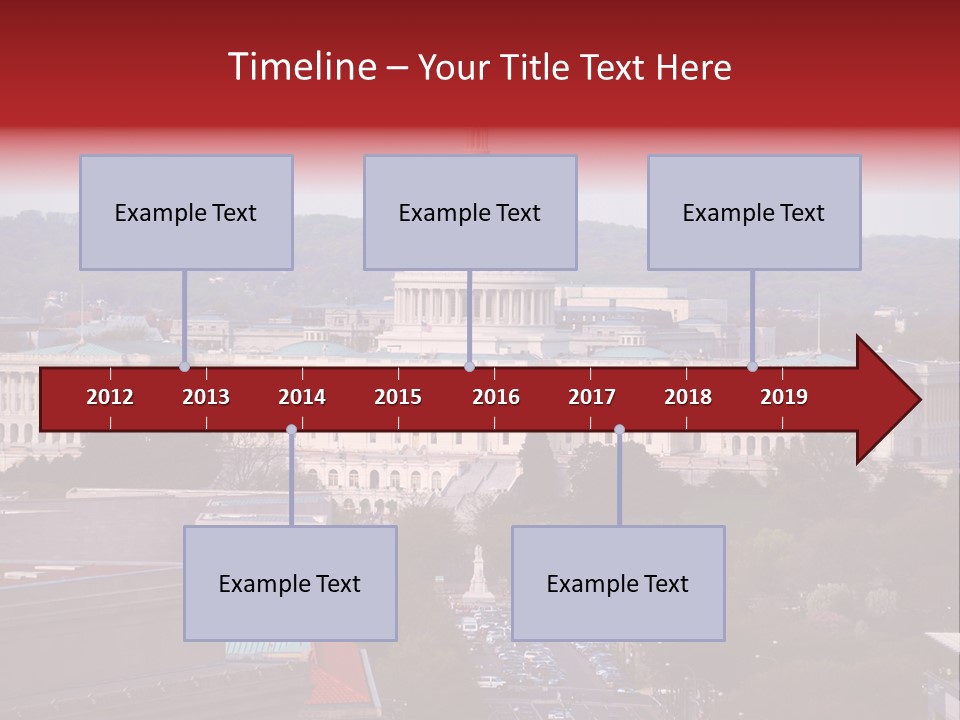 Timeline – Your Title Text Here

Example Text

Example Text

Example Text

2012 2013 2014 2015 2016 2017 2018 2019

Example Text

Example Text